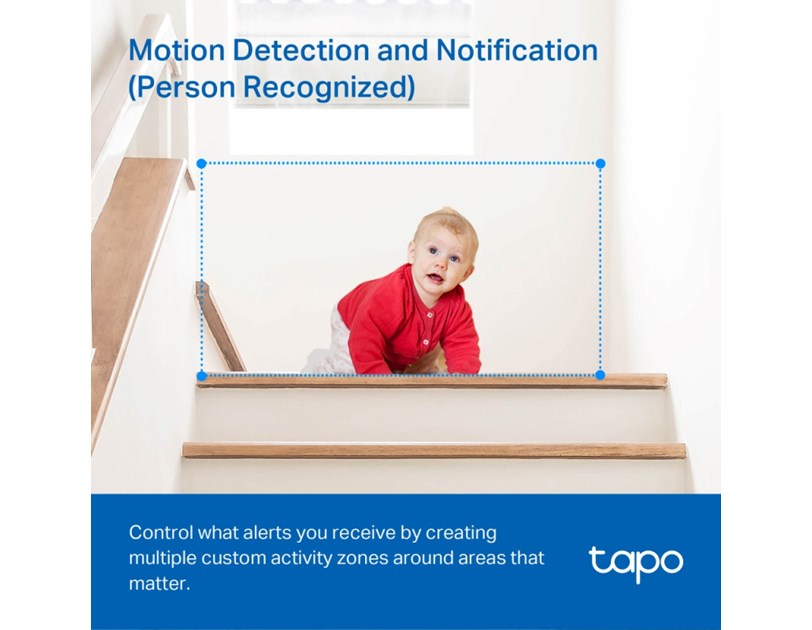 Motion Detection and Notification
(Person Recognized)

Control what alerts you receive by creating multiple custom activity zones around areas that matter.

tapo